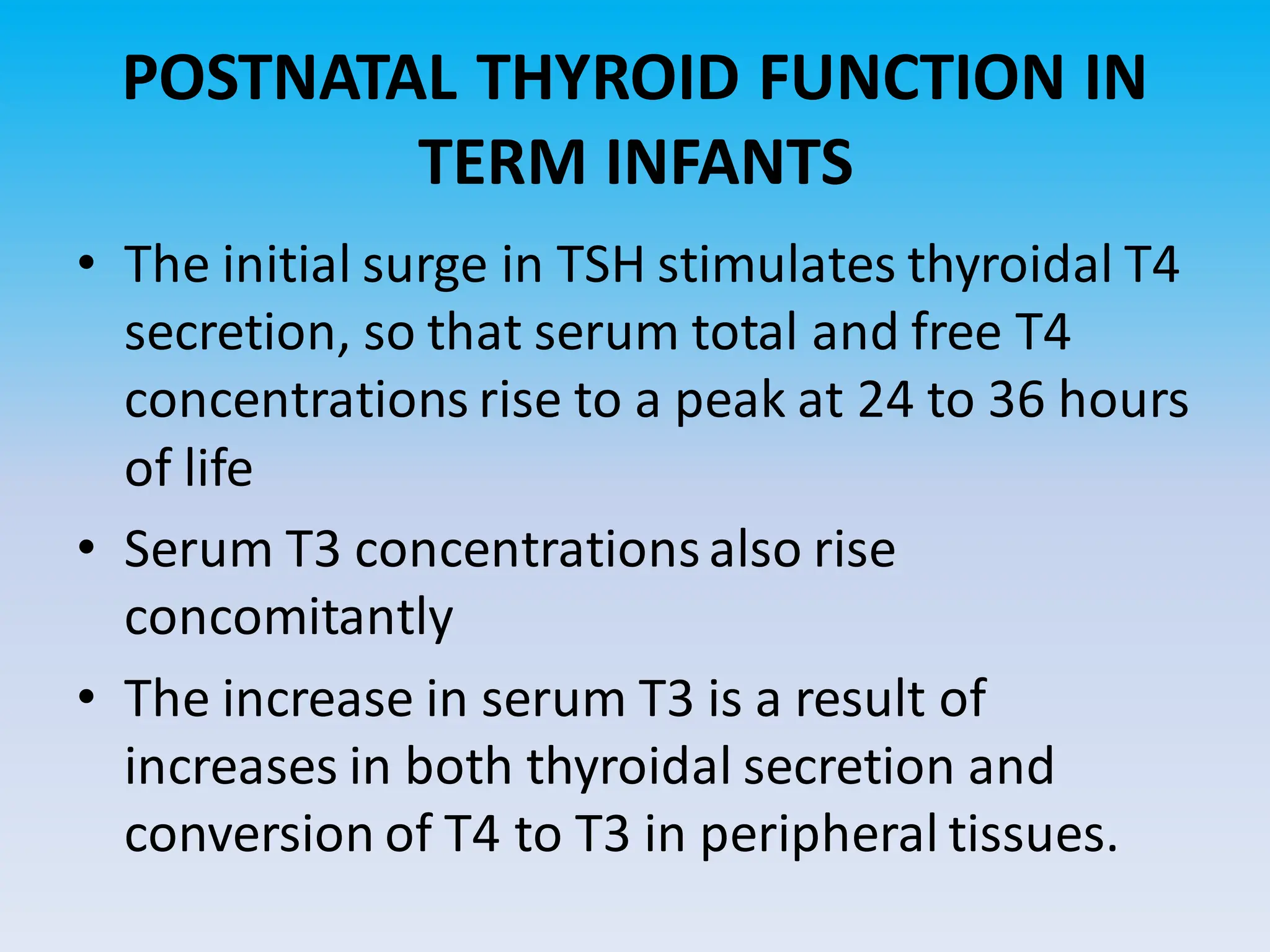 POSTNATAL THYROID FUNCTION IN TERM INFANTS

• The initial surge in TSH stimulates thyroidal T4 secretion, so that serum total and free T4 concentrations rise to a peak at 24 to 36 hours of life

• Serum T3 concentrations also rise concomitantly

• The increase in serum T3 is a result of increases in both thyroidal secretion and conversion of T4 to T3 in peripheral tissues.